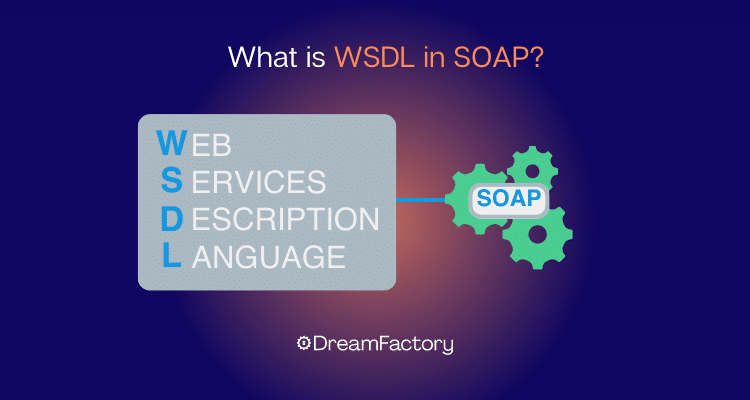 What is WSDL in SOAP?

WEB
SERVICES
DESCRIPTION
LANGUAGE

SOAP

DreamFactory